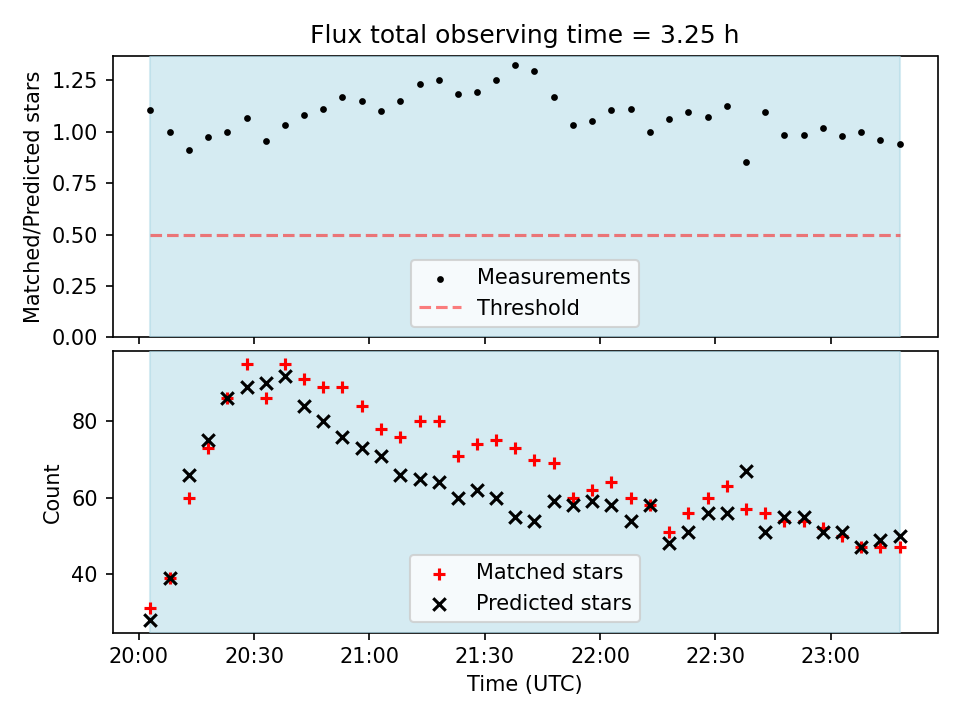 Flux total observing time = 3.25 h

Matched/Predicted stars

1.25
1.00
0.75
0.50
0.25
0.00

Measurements
Threshold

Count

80
60
40

Matched stars
Predicted stars

20:00
20:30
21:00
21:30
22:00
22:30
23:00

Time (UTC)